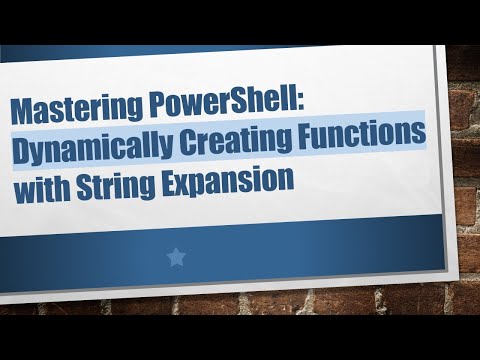 Mastering PowerShell: Dynamically Creating Functions with String Expansion